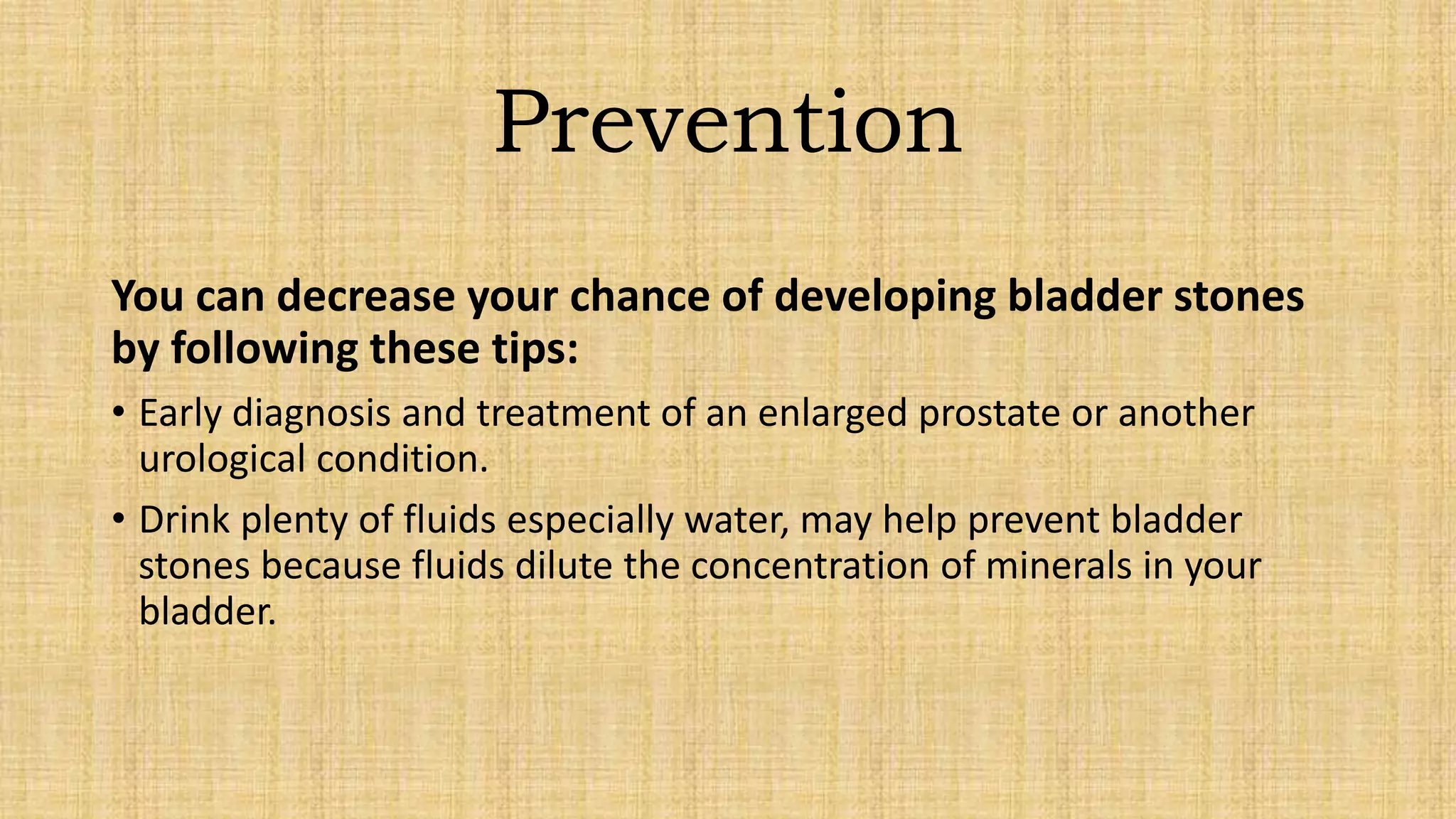 Prevention

You can decrease your chance of developing bladder stones by following these tips:

• Early diagnosis and treatment of an enlarged prostate or another urological condition.
• Drink plenty of fluids especially water, may help prevent bladder stones because fluids dilute the concentration of minerals in your bladder.